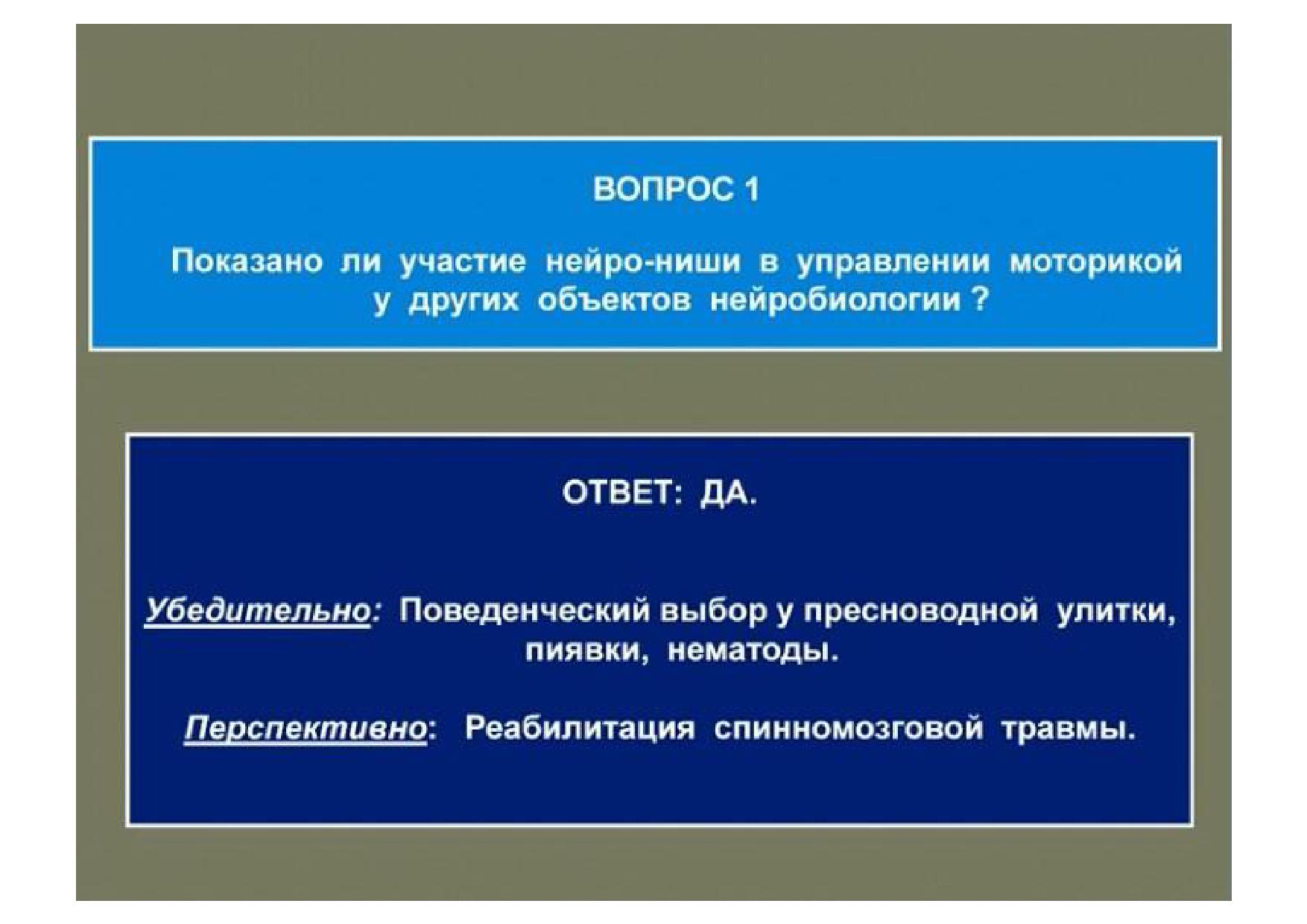 ВОПРОС 1

Показано ли участие нейро-ниши в управлении моторикой у других объектов нейробиологии ?

ОТВЕТ: ДА.

Убедительно: Поведенческий выбор у пресноводной улитки, пиявки, нематоды.

Перспективно: Реабилитация спинномозговой травмы.